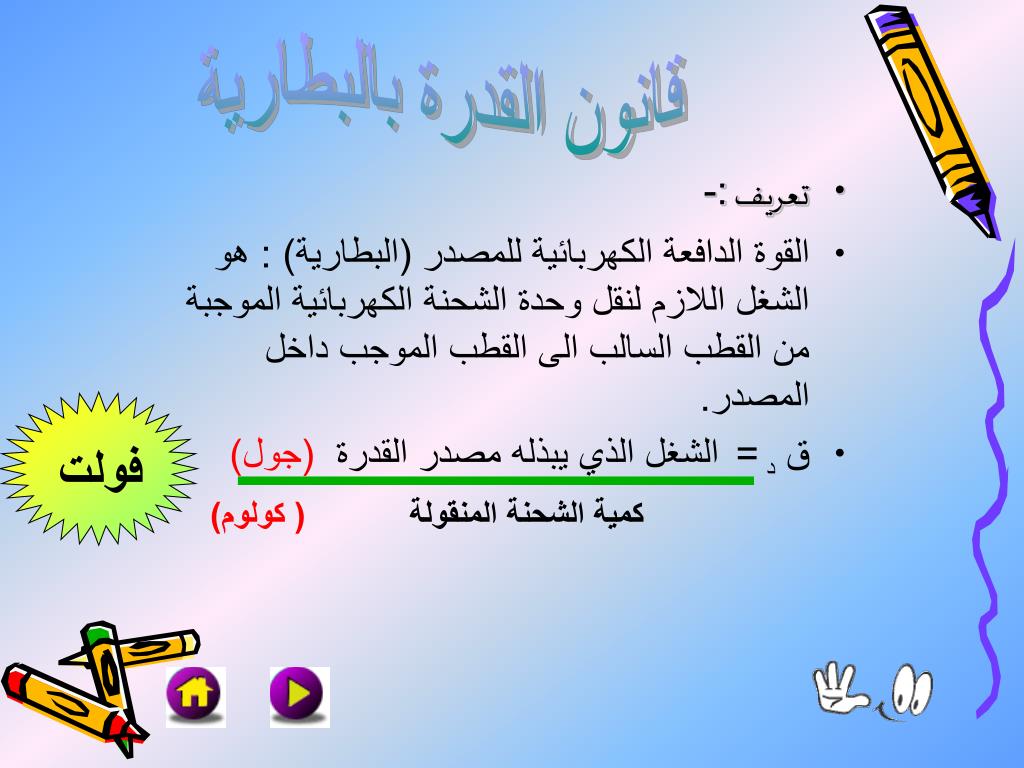 قانون القدرة بالبطارية

• تعريف :-

• القوة الدافعة الكهربائية للمصدر (البطارية) : هو الشغل اللازم لنقل وحدة الشحنة الكهربائية الموجبة من القطب السالب الى القطب الموجب داخل المصدر.

• ق د = الشغل الذي يبذله مصدر القدرة (جول)
كمية الشحنة المنقولة ( كولوم)

فولت